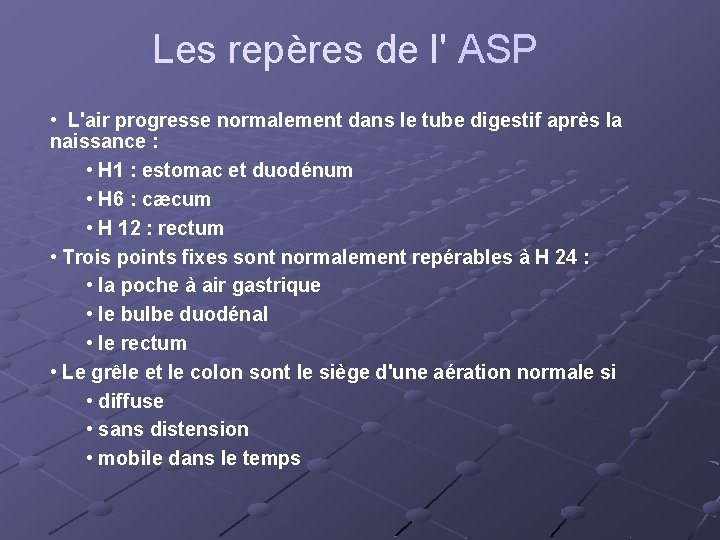 Les repères de l' ASP

• L'air progresse normalement dans le tube digestif après la naissance :

• H1 : estomac et duodénum

• H6 : cæcum

• H 12 : rectum

• Trois points fixes sont normalement repérables à H 24 :

• la poche à air gastrique

• le bulbe duodénal

• le rectum

• Le grêle et le colon sont le siège d'une aération normale si

• diffuse

• sans distension

• mobile dans le temps